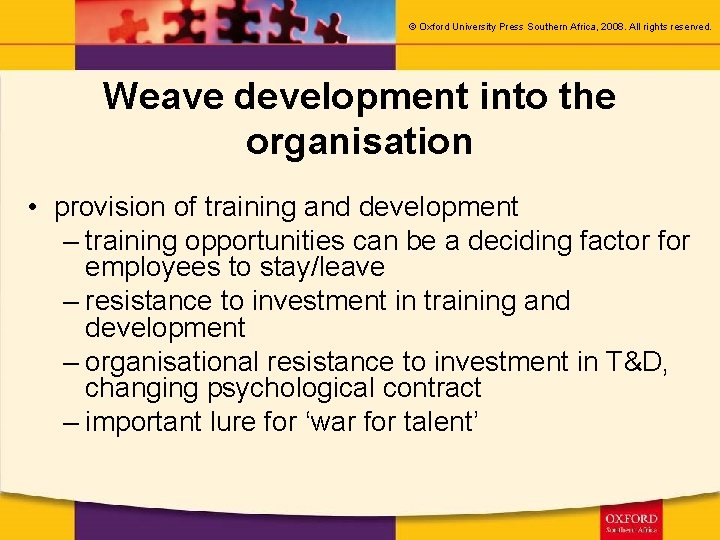 © Oxford University Press Southern Africa, 2008. All rights reserved.

Weave development into the organisation

• provision of training and development
– training opportunities can be a deciding factor for employees to stay/leave
– resistance to investment in training and development
– organisational resistance to investment in T&D, changing psychological contract
– important lure for ‘war for talent’

OXFORD
Southern Africa